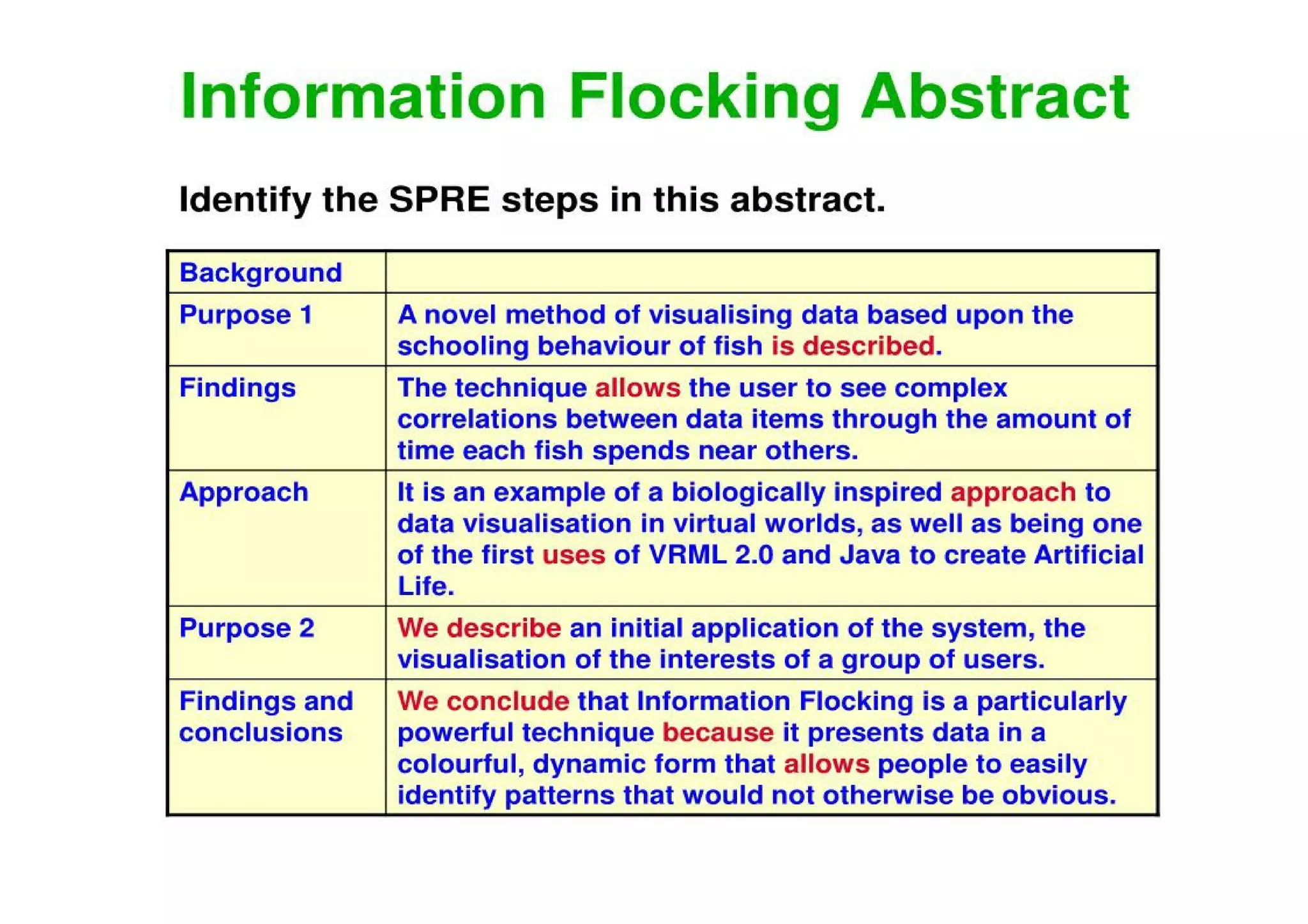 Information Flocking Abstract

Identify the SPRE steps in this abstract.

| Background | |
|---|---|
| Purpose 1 | A novel method of visualising data based upon the schooling behaviour of fish is described. |
| Findings | The technique allows the user to see complex correlations between data items through the amount of time each fish spends near others. |
| Approach | It is an example of a biologically inspired approach to data visualisation in virtual worlds, as well as being one of the first uses of VRML 2.0 and Java to create Artificial Life. |
| Purpose 2 | We describe an initial application of the system, the visualisation of the interests of a group of users. |
| Findings and conclusions | We conclude that Information Flocking is a particularly powerful technique because it presents data in a colourful, dynamic form that allows people to easily identify patterns that would not otherwise be obvious. |